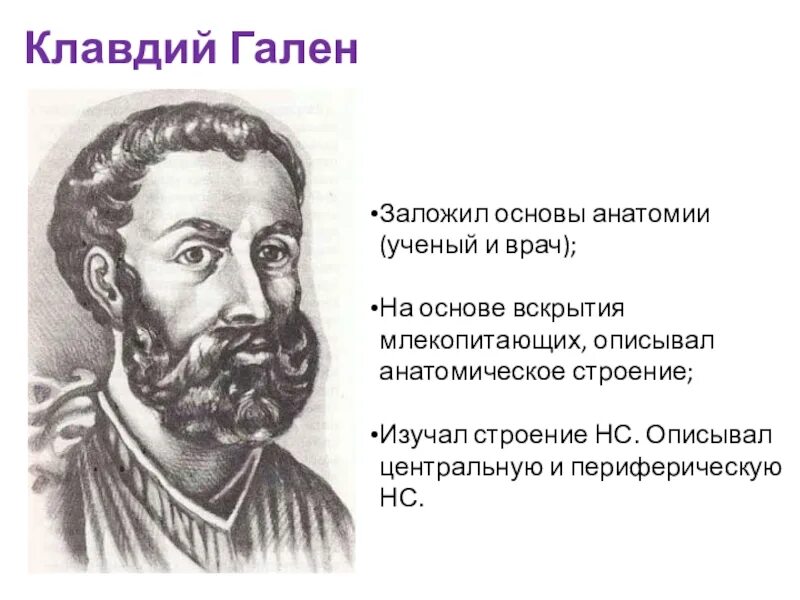 Клавдий Гален

•Заложил основы анатомии (ученый и врач);

•На основе вскрытия млекопитающих, описывал анатомическое строение;

•Изучал строение НС. Описывал центральную и периферическую НС.